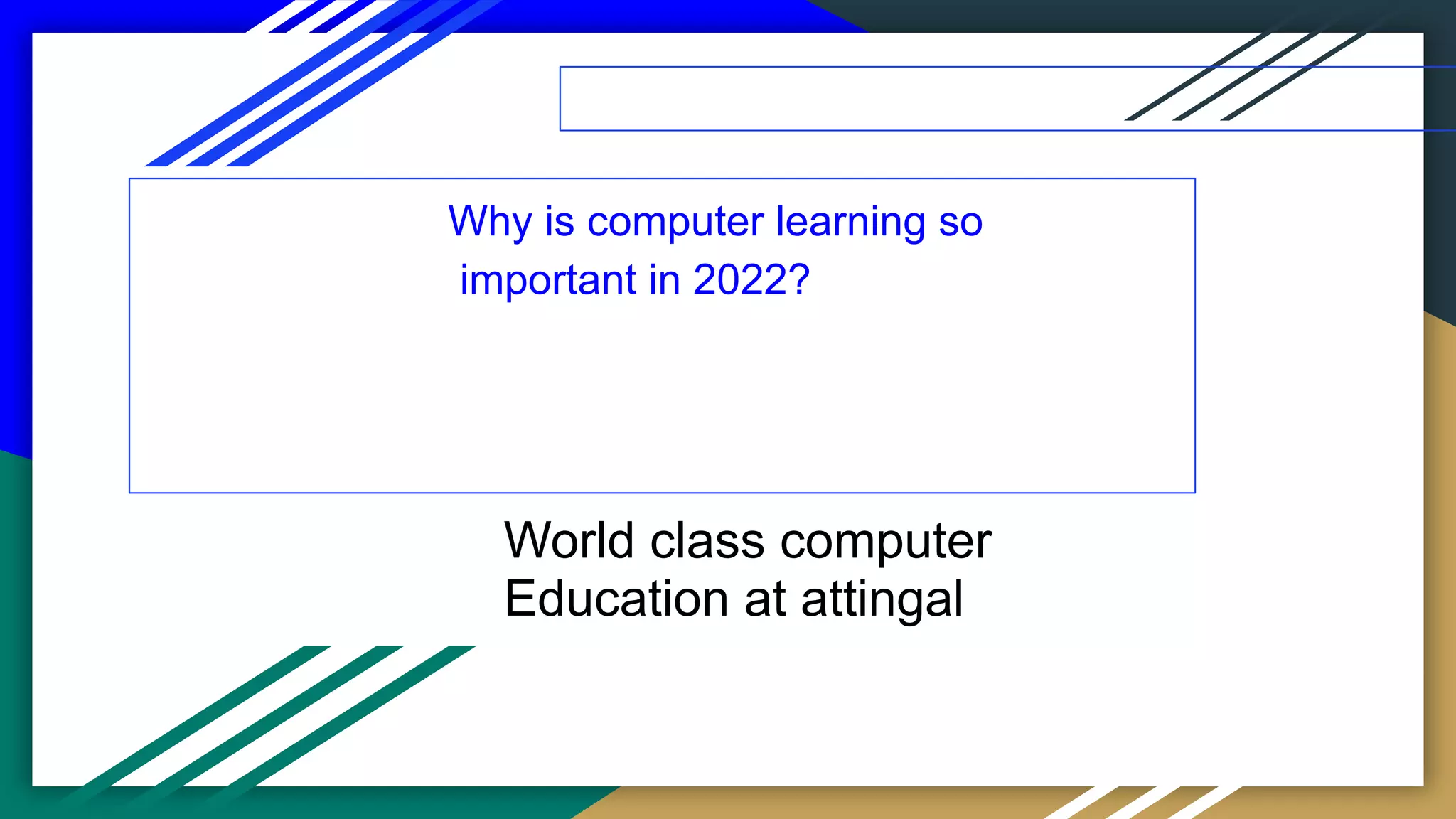 Why is computer learning so important in 2022?

World class computer Education at attingal